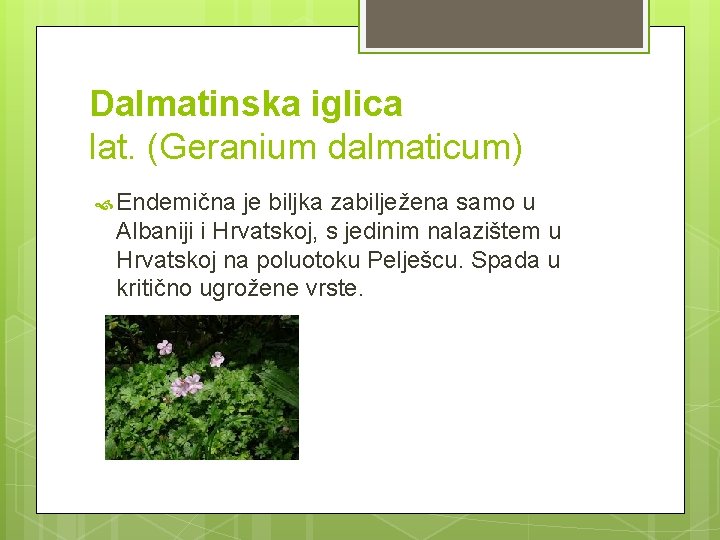 Dalmatinska iglica
lat. (Geranium dalmaticum)

Endemična je biljka zabilježena samo u Albaniji i Hrvatskoj, s jedinim nalazištem u Hrvatskoj na poluotoku Pelješcu. Spada u kritično ugrožene vrste.